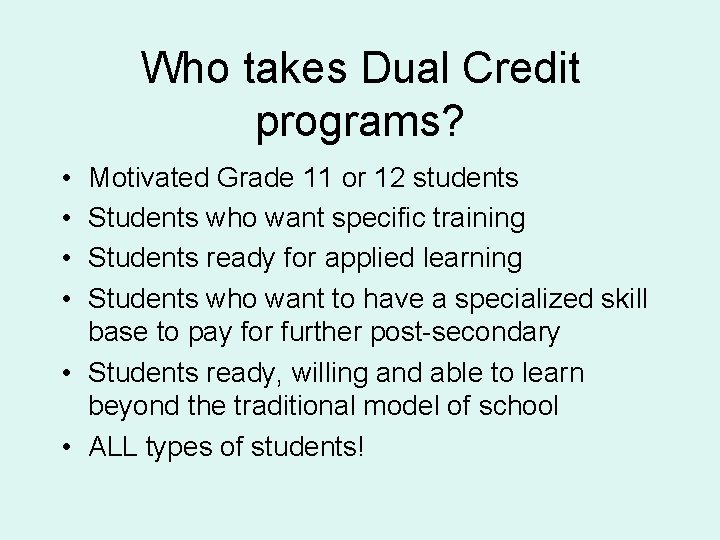 Who takes Dual Credit programs?

• Motivated Grade 11 or 12 students
• Students who want specific training
• Students ready for applied learning
• Students who want to have a specialized skill base to pay for further post-secondary
• Students ready, willing and able to learn beyond the traditional model of school
• ALL types of students!